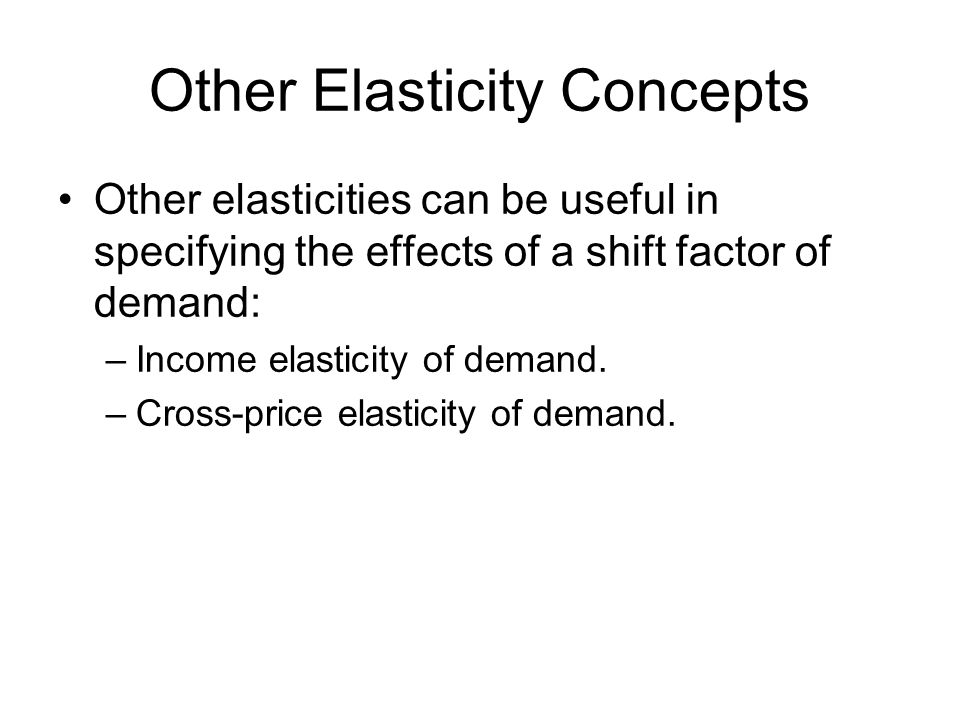 Other Elasticity Concepts

• Other elasticities can be useful in specifying the effects of a shift factor of demand:
– Income elasticity of demand.
– Cross-price elasticity of demand.